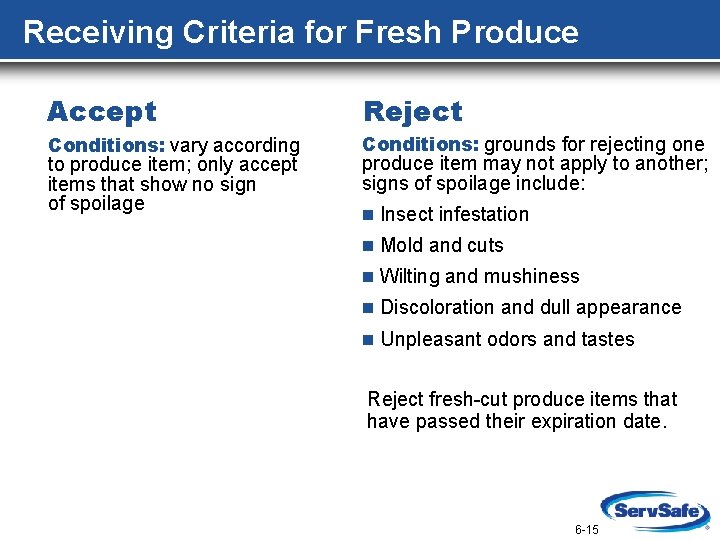 Receiving Criteria for Fresh Produce

Accept

Conditions: vary according to produce item; only accept items that show no sign of spoilage

Reject

Conditions: grounds for rejecting one produce item may not apply to another; signs of spoilage include:

- Insect infestation
- Mold and cuts
- Wilting and mushiness
- Discoloration and dull appearance
- Unpleasant odors and tastes

Reject fresh-cut produce items that have passed their expiration date.

6-15

ServSafe®